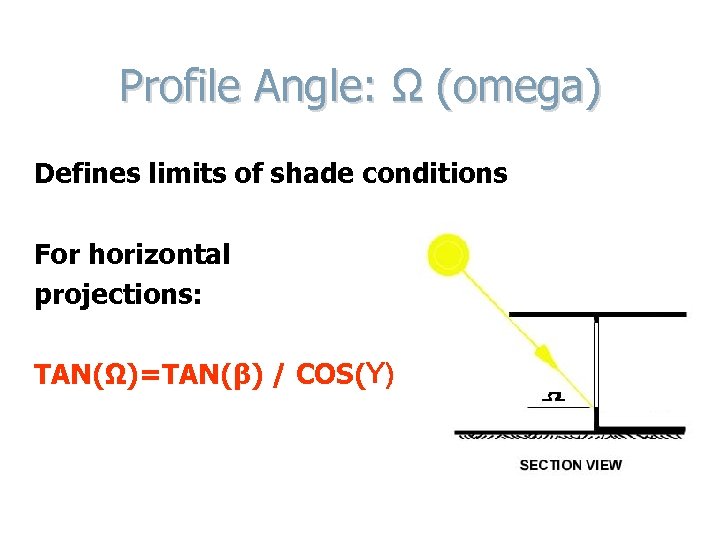 Profile Angle: Ω (omega)

Defines limits of shade conditions

For horizontal projections:

TAN(Ω)=TAN(β) / COS(Y)

Ω

SECTION VIEW